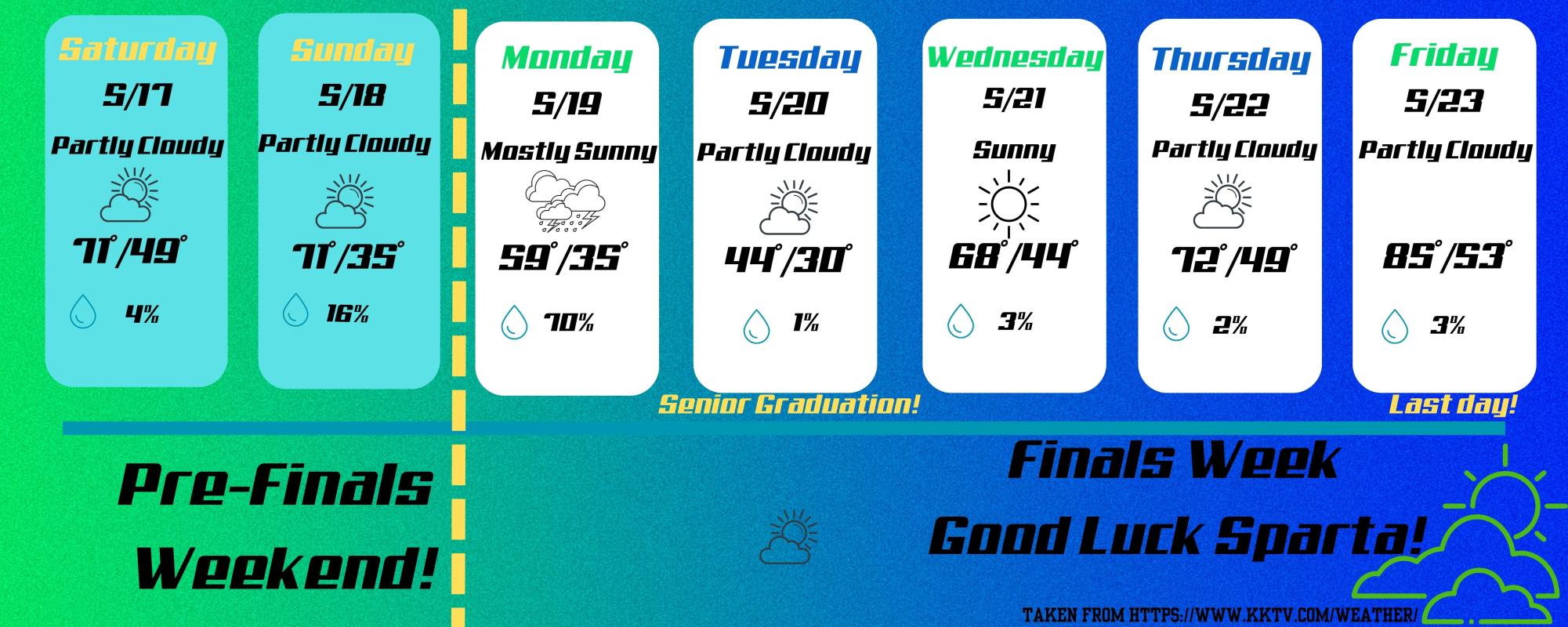 Saturday
5/17
Partly Cloudy
71°/49°
4%

Sunday
5/18
Partly Cloudy
71°/35°
16%

Monday
5/19
Mostly Sunny
59°/35°
70%

Tuesday
5/20
Partly Cloudy
44°/30°
1%

Wednesday
5/21
Sunny
68°/44°
3%

Thursday
5/22
Partly Cloudy
72°/49°
2%

Friday
5/23
Partly Cloudy
85°/53°
3%

Senior Graduation!

Last day!

Pre-Finals Weekend!

Finals Week
Good Luck Sparta!

TAKEN FROM HTTPS://WWW.KKTV.COM/WEATHER/